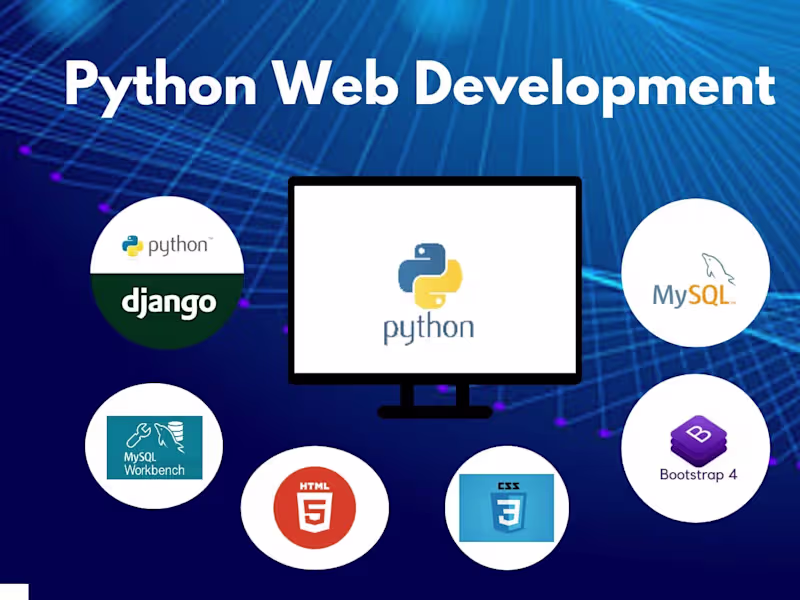 Python Web Development

python™

django

python

MySQL™

MySQL Workbench

HTML 5

CSS 3

B

Bootstrap 4